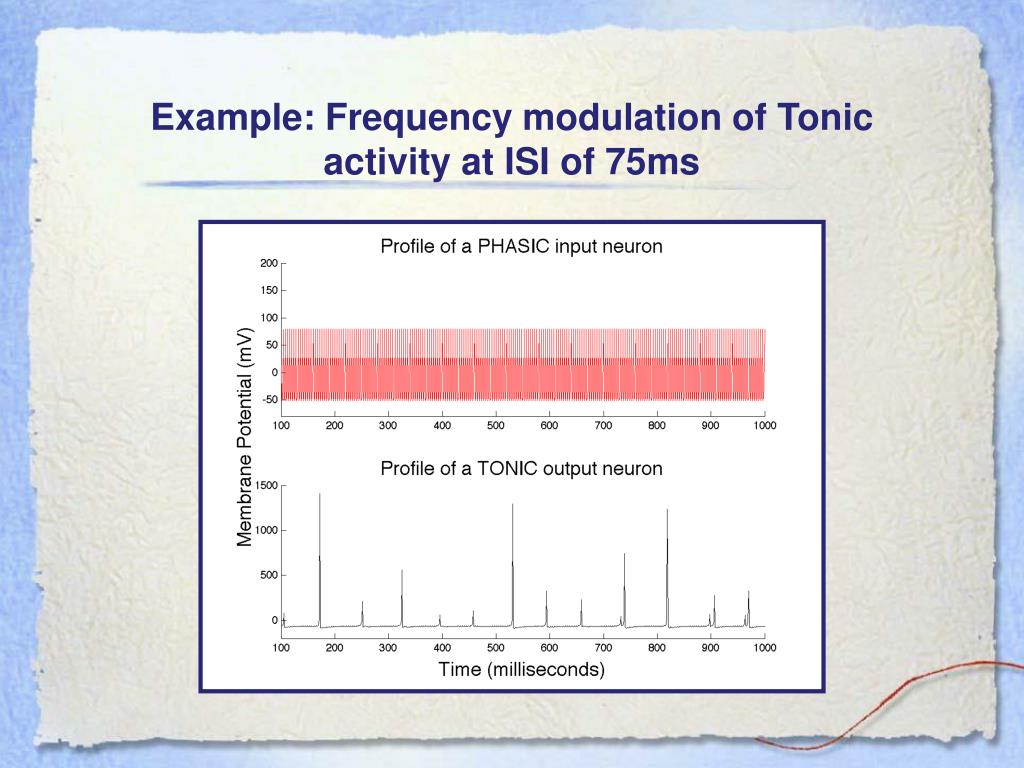 Example: Frequency modulation of Tonic activity at ISI of 75ms

Profile of a PHASIC input neuron

200
150
100
50
0
-50

100 200 300 400 500 600 700 800 900 1000

Membrane Potential (mV)

Profile of a TONIC output neuron

1500
1000
500
0

100 200 300 400 500 600 700 800 900 1000

Time (milliseconds)